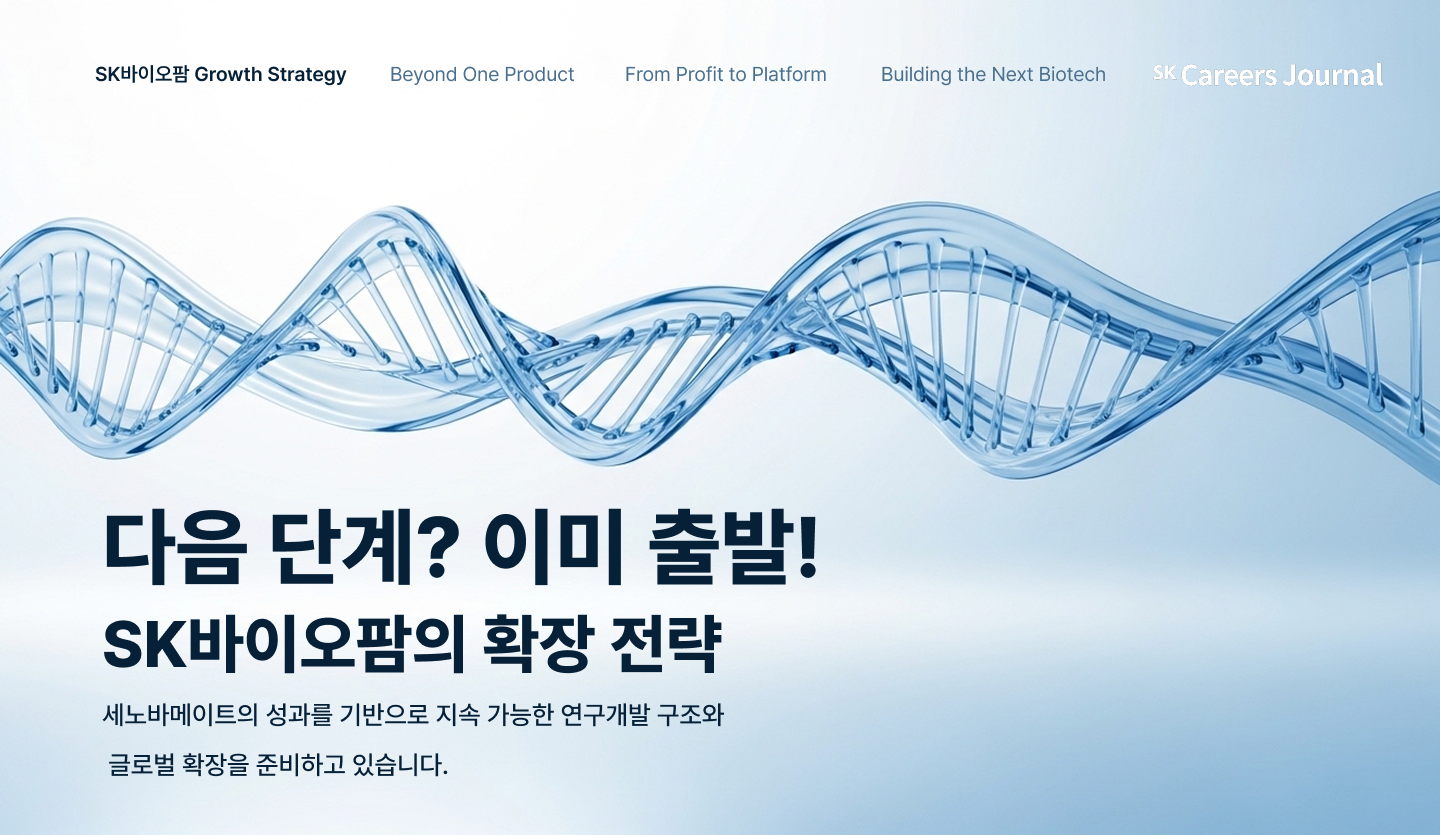 SK바이오팜 Growth Strategy Beyond One Product From Profit to Platform Building the Next Biotech SK Careers Journal

다음 단계? 이미 출발!

SK바이오팜의 확장 전략

세노바메이트의 성과를 기반으로 지속 가능한 연구개발 구조와 글로벌 확장을 준비하고 있습니다.